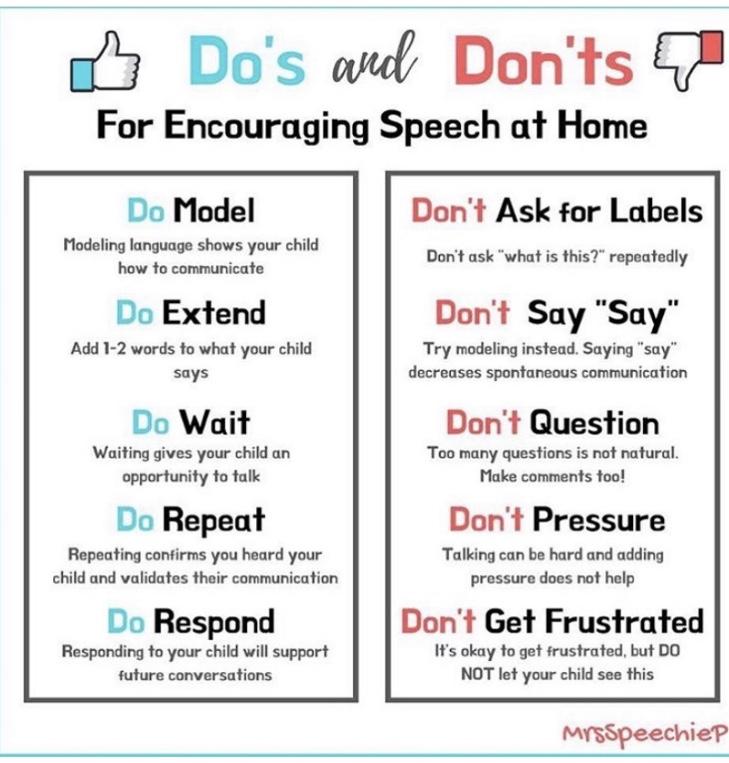 Do's and Don'ts
For Encouraging Speech at Home

Do Model
Modeling language shows your child how to communicate

Do Extend
Add 1-2 words to what your child says

Do Wait
Waiting gives your child an opportunity to talk

Do Repeat
Repeating confirms you heard your child and validates their communication

Do Respond
Responding to your child will support future conversations

Don't Ask for Labels
Don't ask "what is this?" repeatedly

Don't Say "Say"
Try modeling instead. Saying "say" decreases spontaneous communication

Don't Question
Too many questions is not natural. Make comments too!

Don't Pressure
Talking can be hard and adding pressure does not help

Don't Get Frustrated
It's okay to get frustrated, but DO NOT let your child see this

MrsSpeechieP